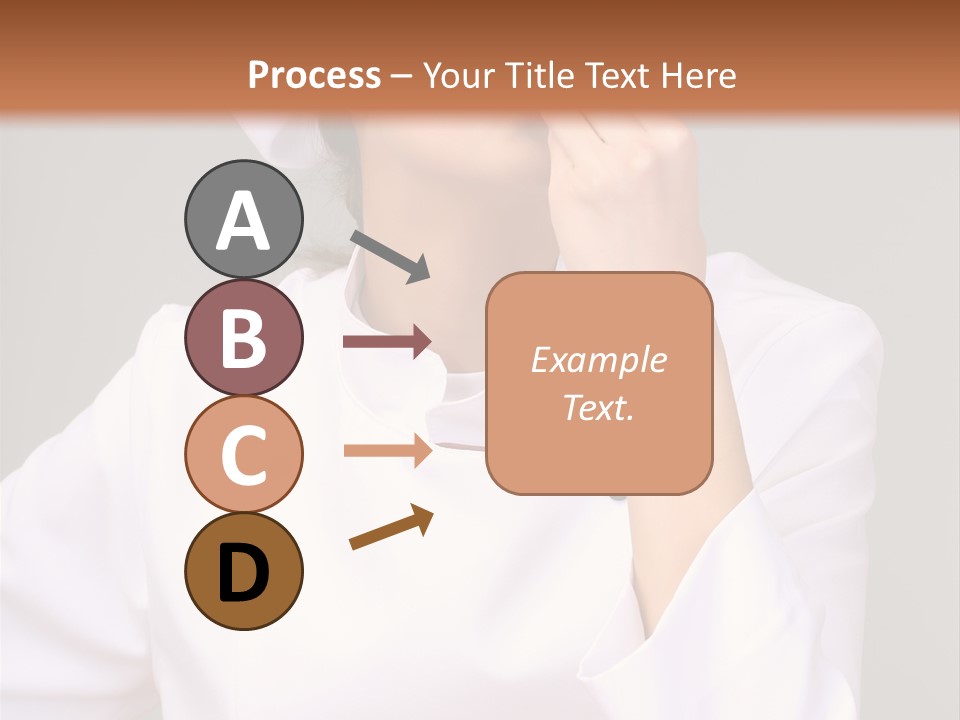 Process – Your Title Text Here

A

B

C

D

Example Text.